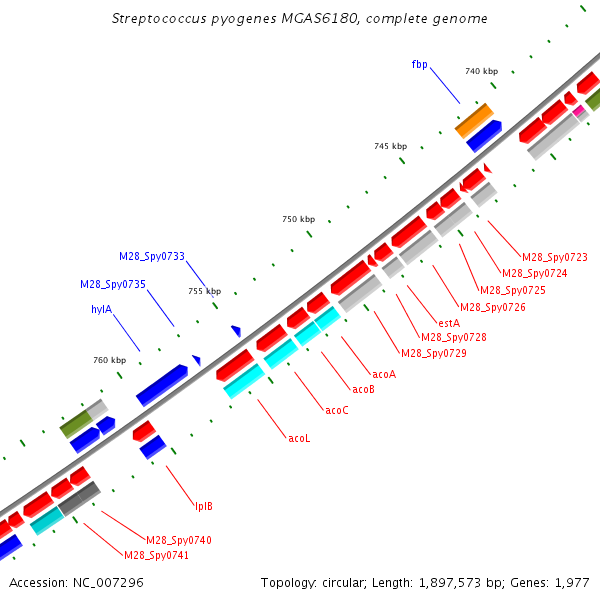 Streptococcus pyogenes MGAS6180, complete genome

fbp
740 kbp
745 kbp
750 kbp
M28_Spy0733
M28_Spy0735
755 kbp
hylA
760 kbp

M28_Spy0723
M28_Spy0724
M28_Spy0725
M28_Spy0726
estA
M28_Spy0728
M28_Spy0729
acoA
acoB
acoC
acoL
lplB
M28_Spy0740
M28_Spy0741

Accession: NC_007296
Topology: circular; Length: 1,897,573 bp; Genes: 1,977